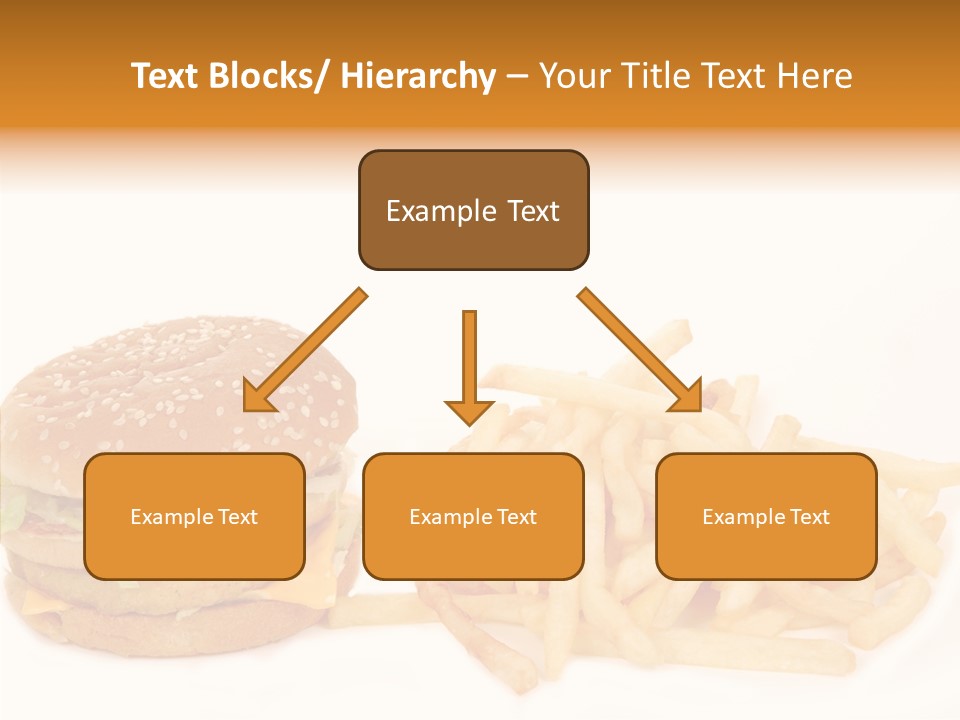 Text Blocks/ Hierarchy – Your Title Text Here

Example Text

Example Text

Example Text

Example Text